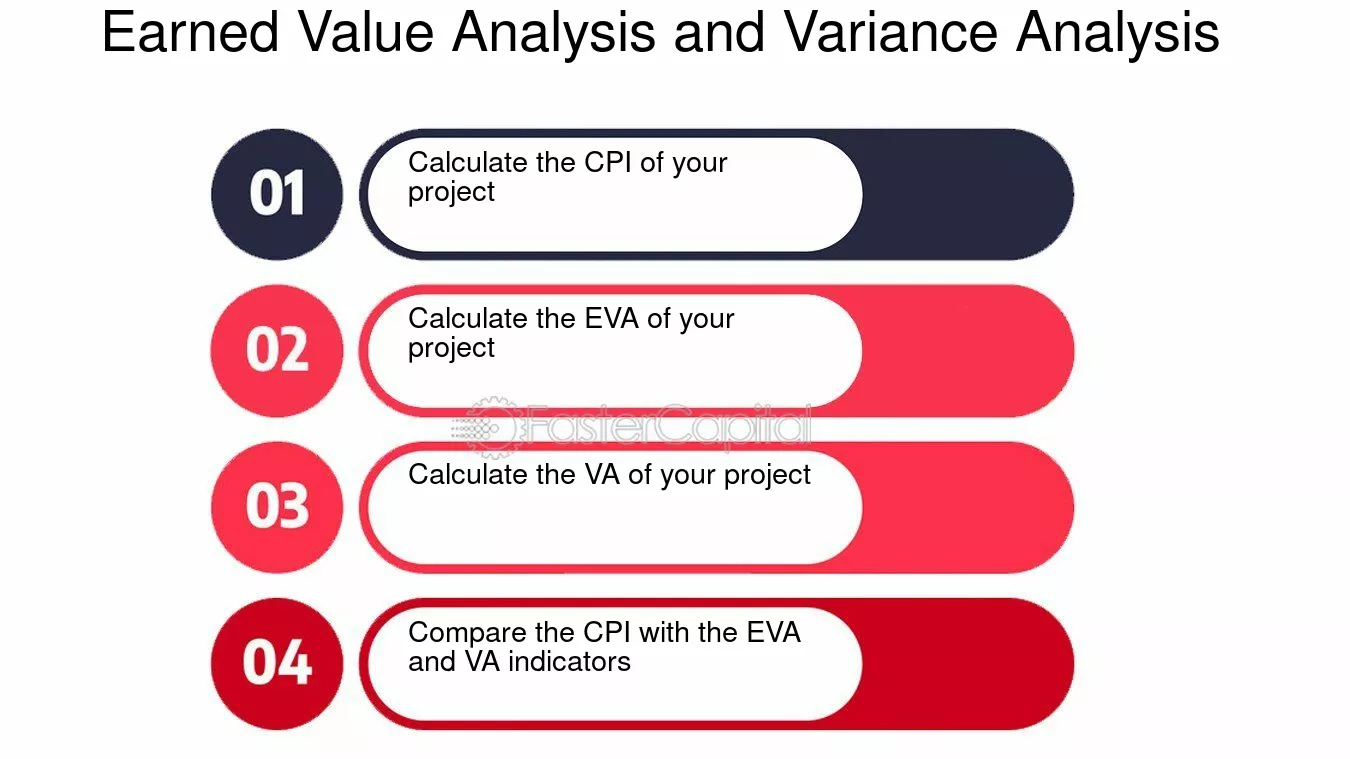 Earned Value Analysis and Variance Analysis

01
Calculate the CPI of your project

02
Calculate the EVA of your project

FasterCapital

03
Calculate the VA of your project

04
Compare the CPI with the EVA and VA indicators